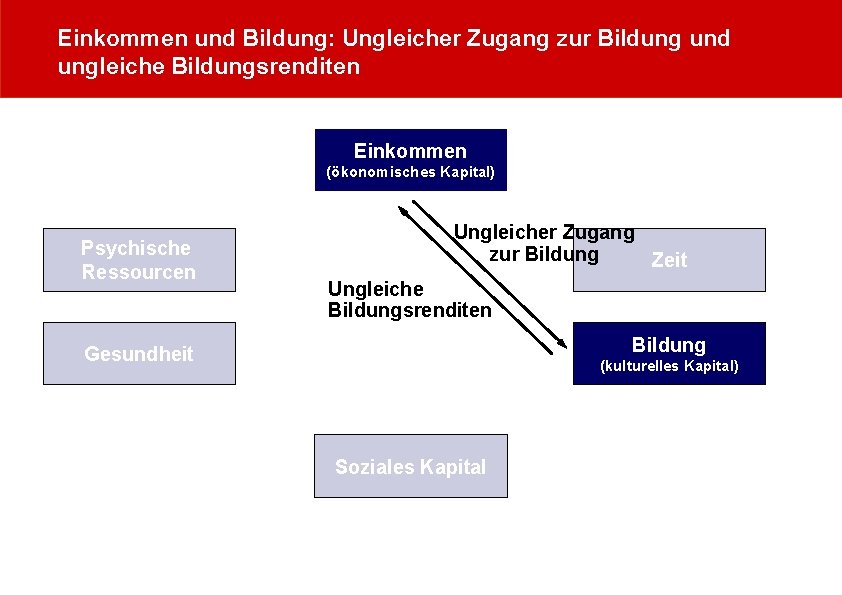 Einkommen und Bildung: Ungleicher Zugang zur Bildung und ungleiche Bildungsrenditen

Einkommen
(ökonomisches Kapital)

Psychische Ressourcen

Ungleicher Zugang zur Bildung

Zeit

Ungleiche Bildungsrenditen

Gesundheit

Bildung
(kulturelles Kapital)

Soziales Kapital